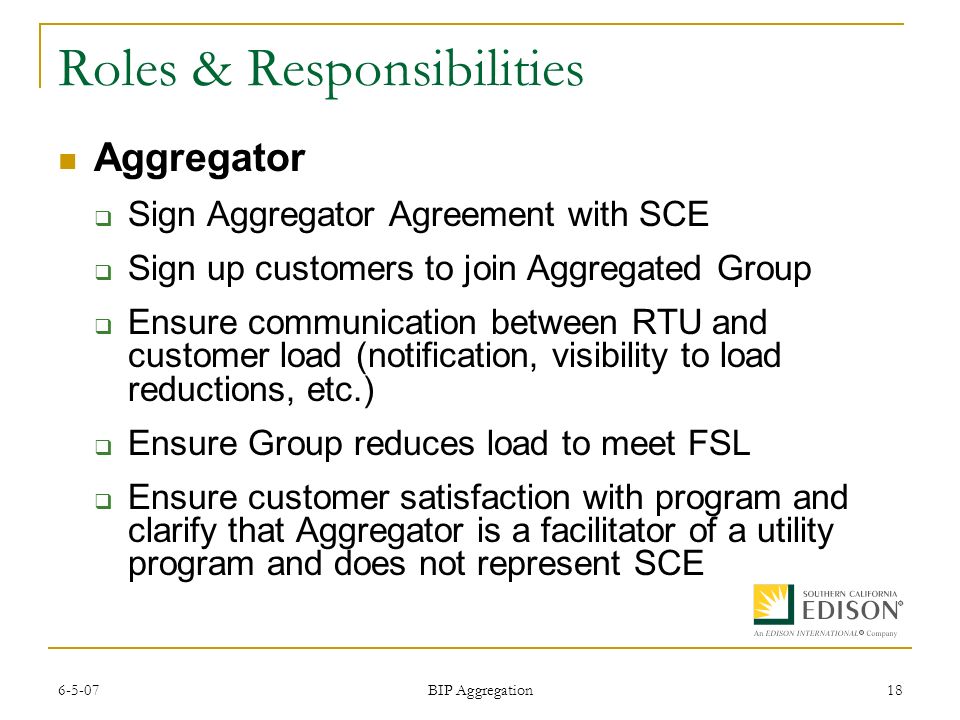 Roles & Responsibilities

Aggregator

Sign Aggregator Agreement with SCE

Sign up customers to join Aggregated Group

Ensure communication between RTU and customer load (notification, visibility to load reductions, etc.)

Ensure Group reduces load to meet FSL

Ensure customer satisfaction with program and clarify that Aggregator is a facilitator of a utility program and does not represent SCE

SOUTHERN CALIFORNIA
EDISON®
An EDISON INTERNATIONAL® Company

6-5-07

BIP Aggregation

18